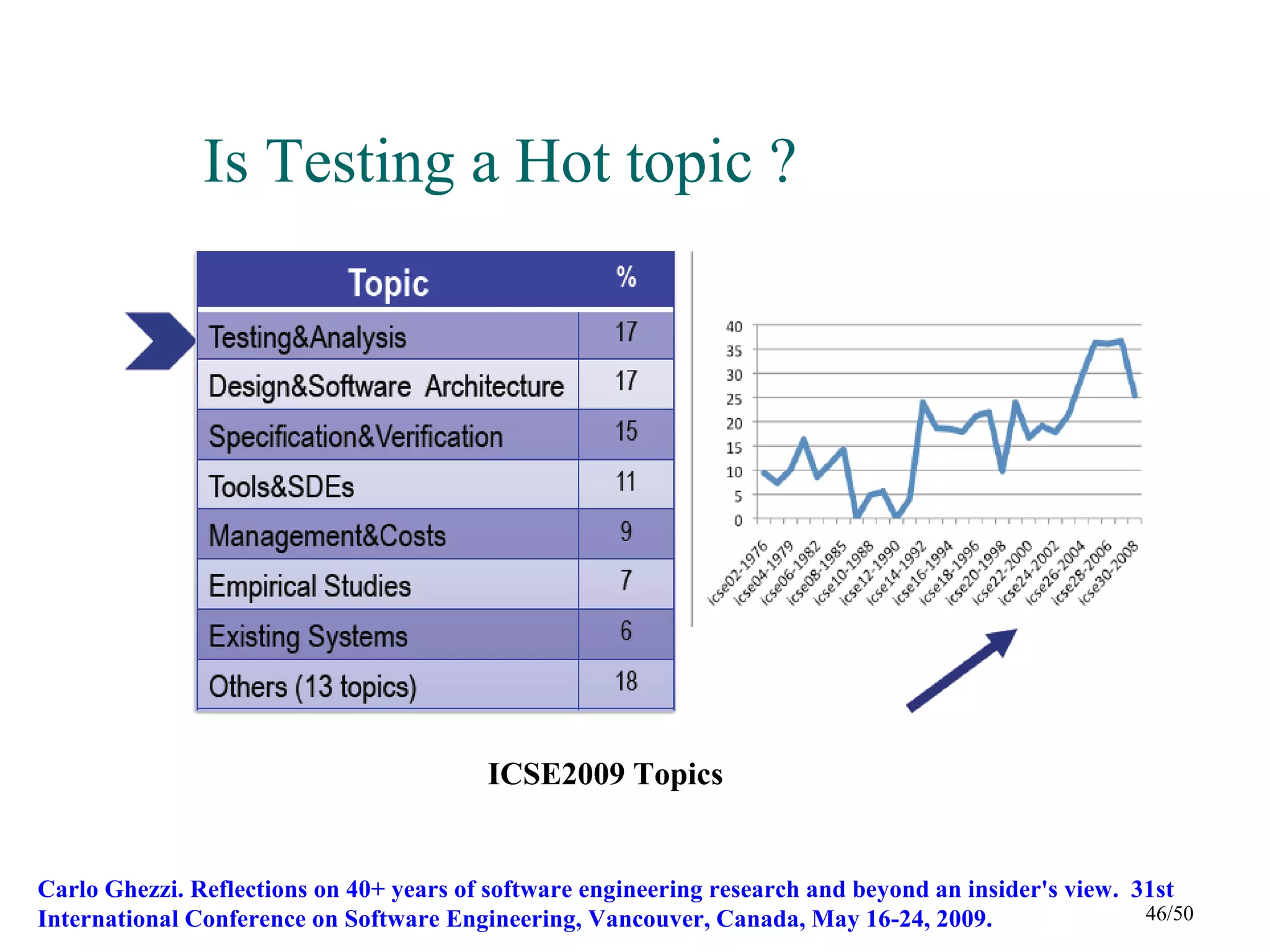 Is Testing a Hot topic ?

| Topic | % |
|---|---|
| Testing&Analysis | 17 |
| Design&Software Architecture | 17 |
| Specification&Verification | 15 |
| Tools&SDEs | 11 |
| Management&Costs | 9 |
| Empirical Studies | 7 |
| Existing Systems | 6 |
| Others (13 topics) | 18 |

40
35
30
25
20
15
10
5
0

icse02-1976
icse04-1979
icse06-1982
icse08-1985
icse10-1988
icse12-1990
icse14-1992
icse16-1994
icse18-1996
icse20-1998
icse22-2000
icse24-2002
icse26-2004
icse28-2006
icse30-2008

ICSE2009 Topics

Carlo Ghezzi. Reflections on 40+ years of software engineering research and beyond an insider's view. 31st International Conference on Software Engineering, Vancouver, Canada, May 16-24, 2009.

46/50